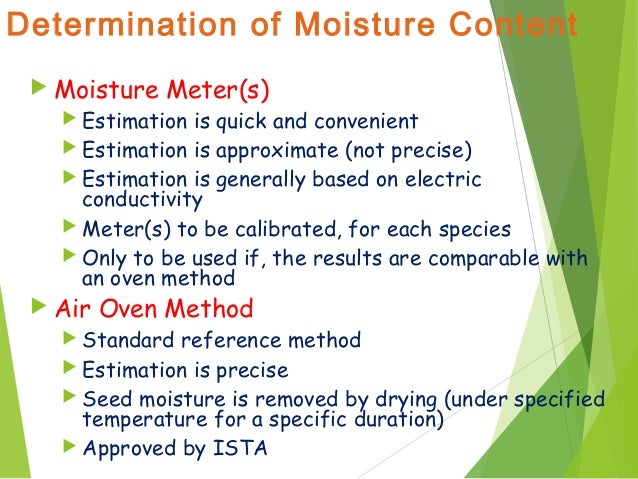 Determination of Moisture Content

Moisture Meter(s)

Estimation is quick and convenient

Estimation is approximate (not precise)

Estimation is generally based on electric conductivity

Meter(s) to be calibrated, for each species

Only to be used if, the results are comparable with an oven method

Air Oven Method

Standard reference method

Estimation is precise

Seed moisture is removed by drying (under specified temperature for a specific duration)

Approved by ISTA